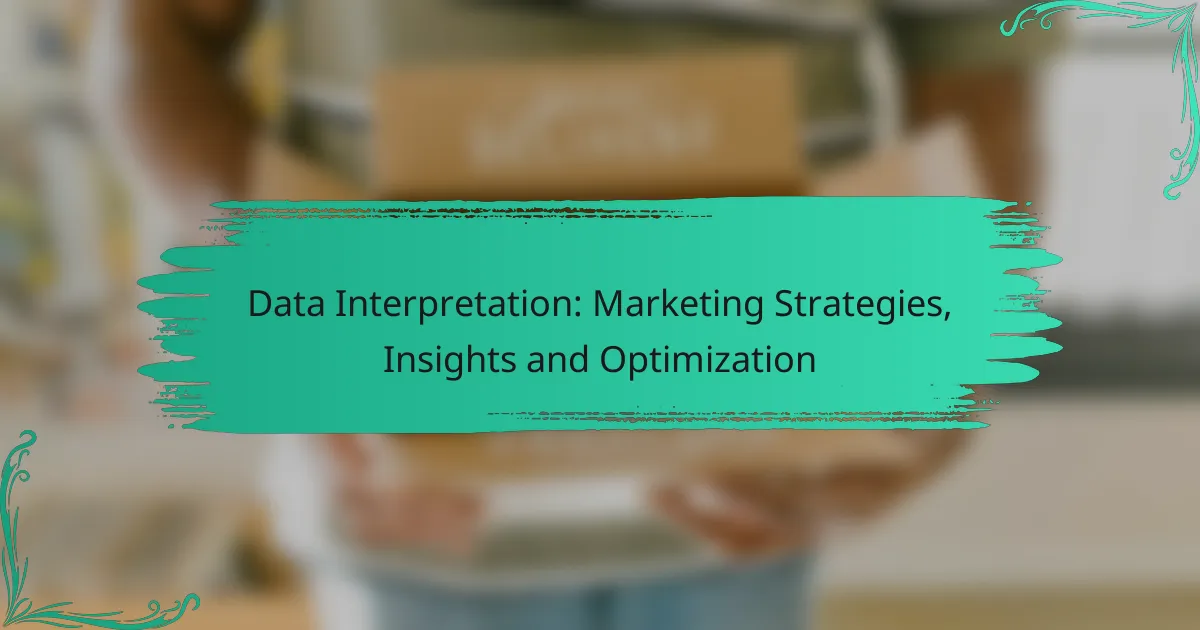 Data Interpretation: Marketing Strategies, Insights and Optimization